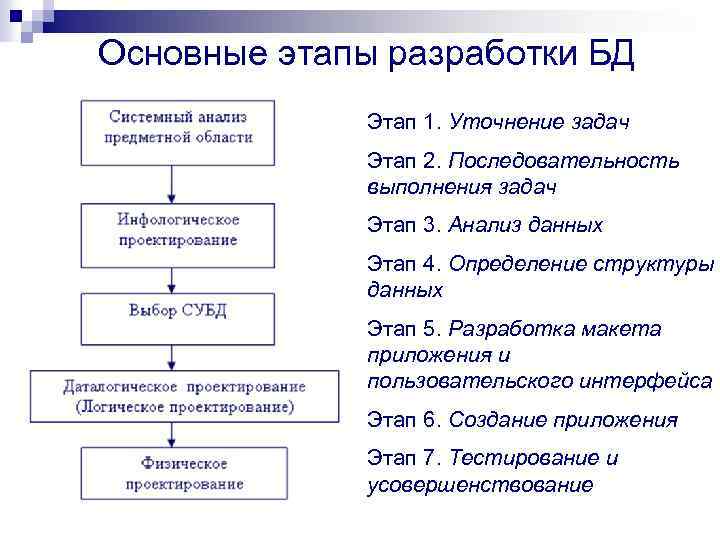 Основные этапы разработки БД

Системный анализ предметной области

Инфологическое проектирование

Выбор СУБД

Даталогическое проектирование (Логическое проектирование)

Физическое проектирование

Этап 1. Уточнение задач

Этап 2. Последовательность выполнения задач

Этап 3. Анализ данных

Этап 4. Определение структуры данных

Этап 5. Разработка макета приложения и пользовательского интерфейса

Этап 6. Создание приложения

Этап 7. Тестирование и усовершенствование